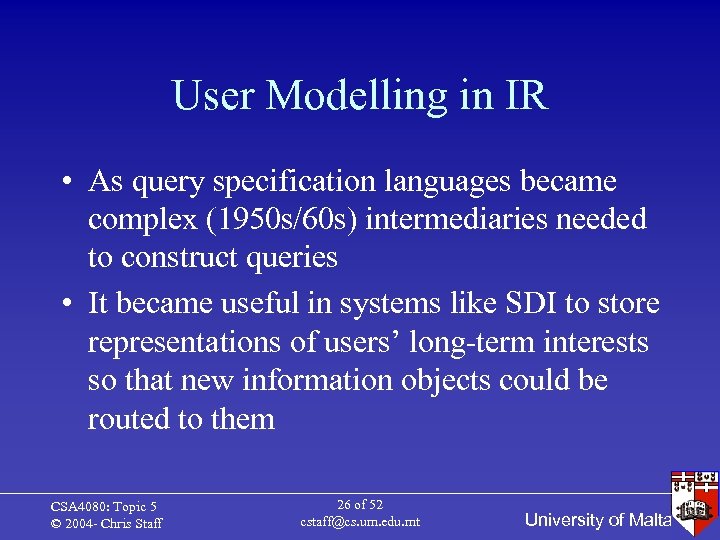 User Modelling in IR

• As query specification languages became complex (1950s/60s) intermediaries needed to construct queries

• It became useful in systems like SDI to store representations of users' long-term interests so that new information objects could be routed to them

CSA4080: Topic 5
© 2004- Chris Staff

26 of 52
cstaff@cs.um.edu.mt

University of Malta